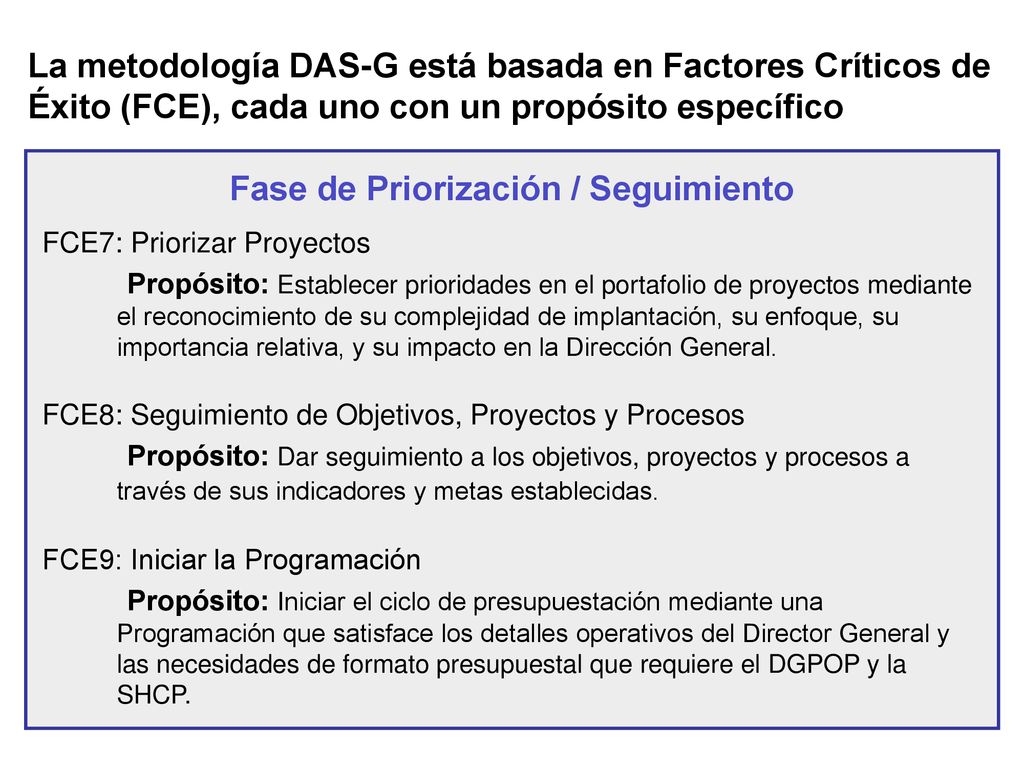 La metodología DAS-G está basada en Factores Críticos de Éxito (FCE), cada uno con un propósito específico

Fase de Priorización / Seguimiento

FCE7: Priorizar Proyectos

Propósito: Establecer prioridades en el portafolio de proyectos mediante el reconocimiento de su complejidad de implantación, su enfoque, su importancia relativa, y su impacto en la Dirección General.

FCE8: Seguimiento de Objetivos, Proyectos y Procesos

Propósito: Dar seguimiento a los objetivos, proyectos y procesos a través de sus indicadores y metas establecidas.

FCE9: Iniciar la Programación

Propósito: Iniciar el ciclo de presupuestación mediante una Programación que satisface los detalles operativos del Director General y las necesidades de formato presupuestal que requiere el DGPOP y la SHCP.